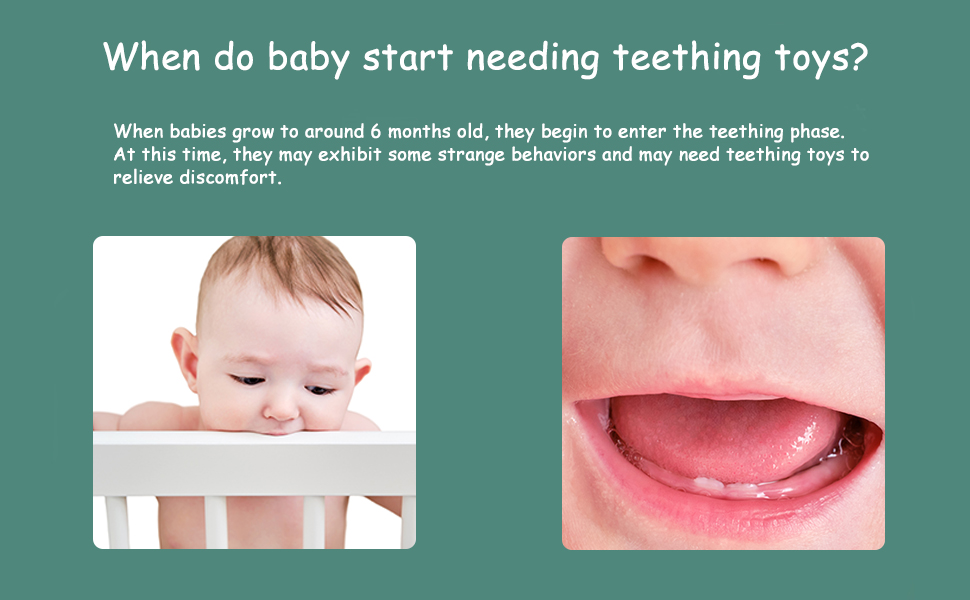 When do baby start needing teething toys?

When babies grow to around 6 months old, they begin to enter the teething phase. At this time, they may exhibit some strange behaviors and may need teething toys to relieve discomfort.